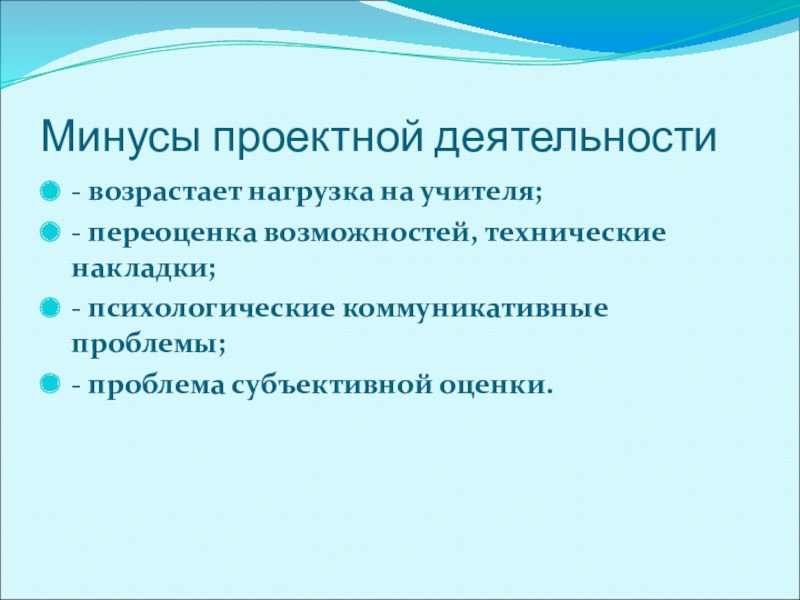 Минусы проектной деятельности

- возрастает нагрузка на учителя;

- переоценка возможностей, технические накладки;

- психологические коммуникативные проблемы;

- проблема субъективной оценки.